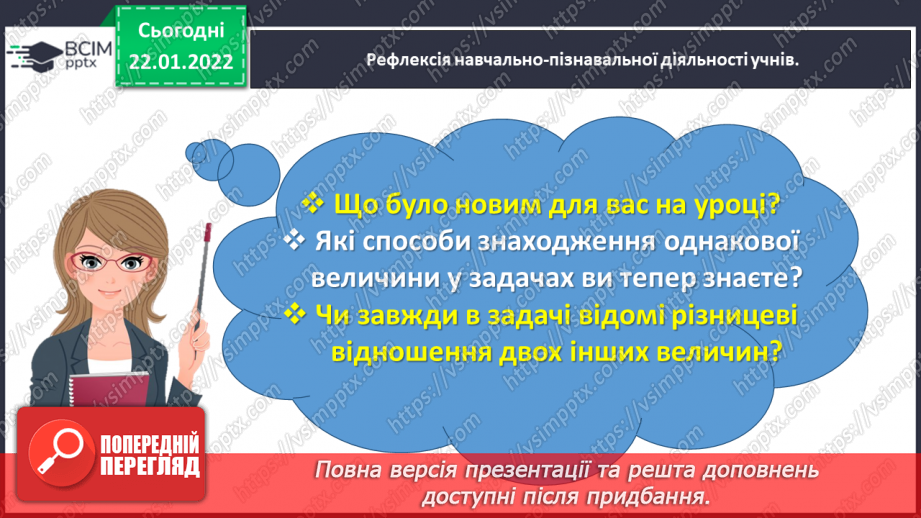 ВСІМ pptx

Сьогодні 22.01.2022

Рефлексія навчально-пізнавальної діяльності учнів.

❖ Що було новим для вас на уроці?
❖ Які способи знаходження однакової величини у задачах ви тепер знаєте?
❖ Чи завжди в задачі відомі різницеві відношення двох інших величин?

ПОПЕРЕДНІЙ ПЕРЕГЛЯД

Повна версія презентації та решта доповнень доступні після придбання.

https://vsimpptx.com